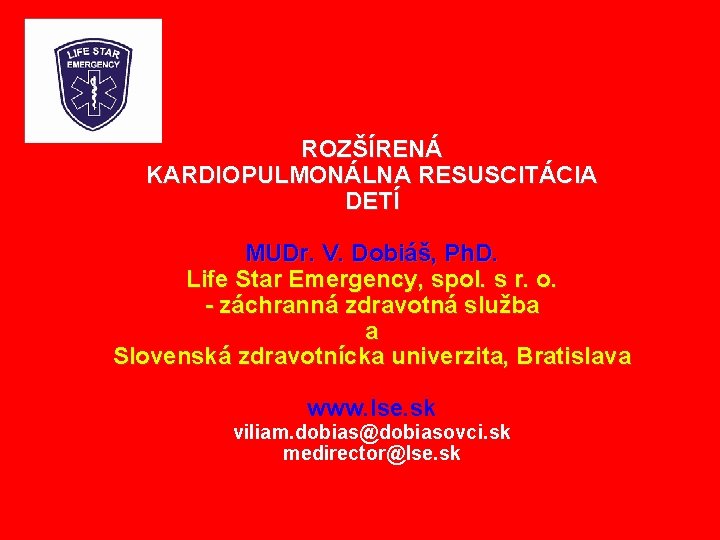 LIFE STAR
EMERGENCY

ROZŠÍRENÁ
KARDIOPULMONÁLNA RESUSCITÁCIA
DETÍ

MUDr. V. Dobiáš, PhD.
Life Star Emergency, spol. s r. o.
- záchranná zdravotná služba
a
Slovenská zdravotnícka univerzita, Bratislava

www.lse.sk
viliam.dobias@dobiasovci.sk
medirector@lse.sk